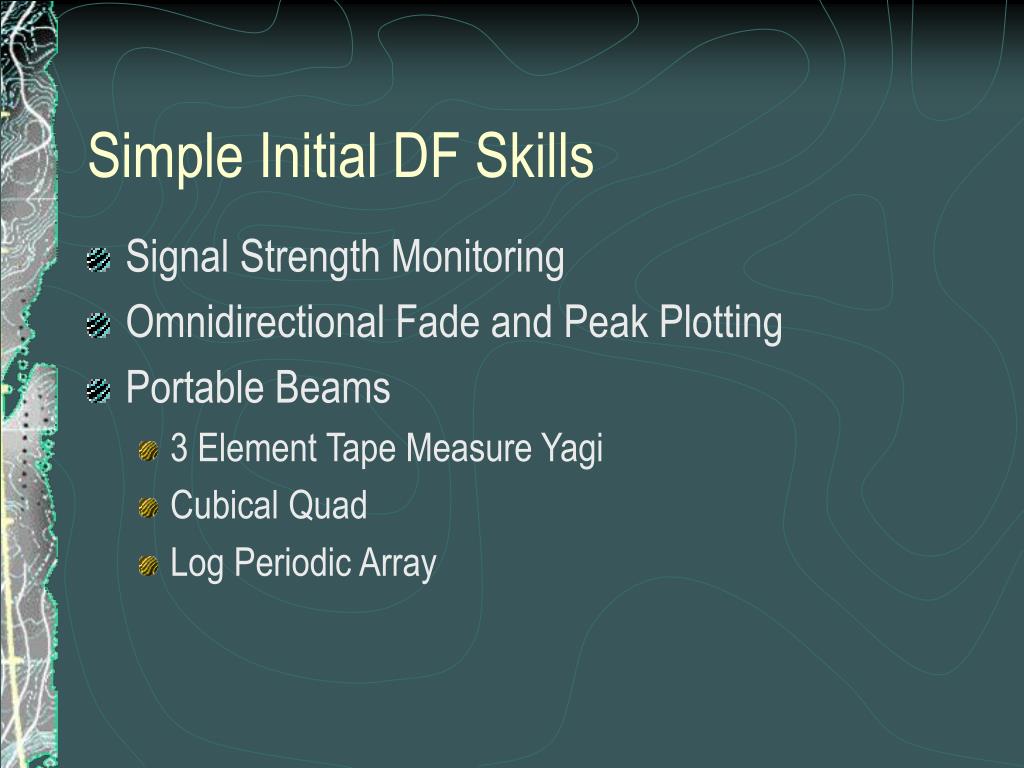 Simple Initial DF Skills

Signal Strength Monitoring
Omnidirectional Fade and Peak Plotting
Portable Beams
3 Element Tape Measure Yagi
Cubical Quad
Log Periodic Array